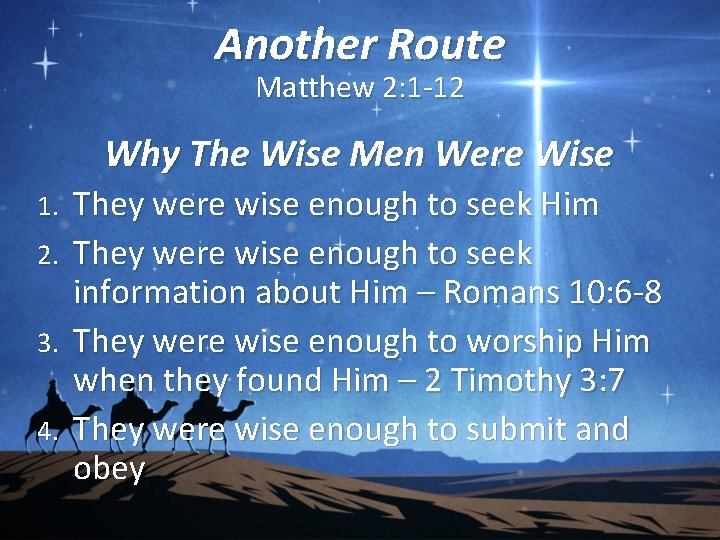 Another Route
Matthew 2:1-12

Why The Wise Men Were Wise

1. They were wise enough to seek Him
2. They were wise enough to seek information about Him – Romans 10:6-8
3. They were wise enough to worship Him when they found Him – 2 Timothy 3:7
4. They were wise enough to submit and obey